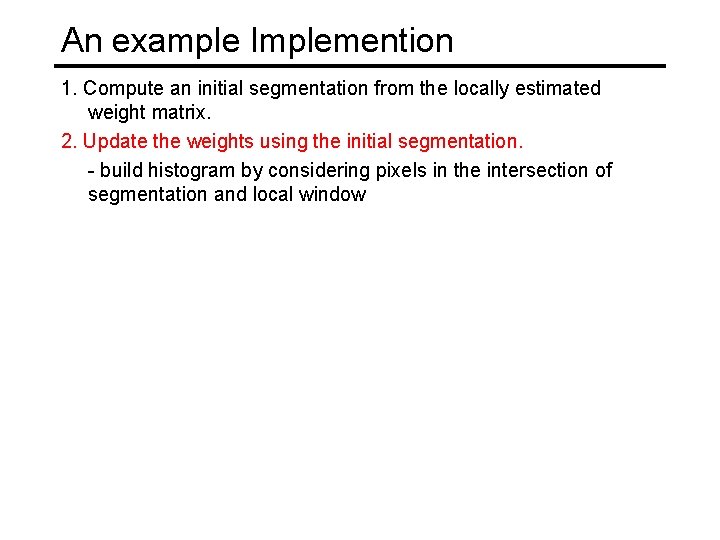 An example Implemention

1. Compute an initial segmentation from the locally estimated weight matrix.

2. Update the weights using the initial segmentation.

- build histogram by considering pixels in the intersection of segmentation and local window